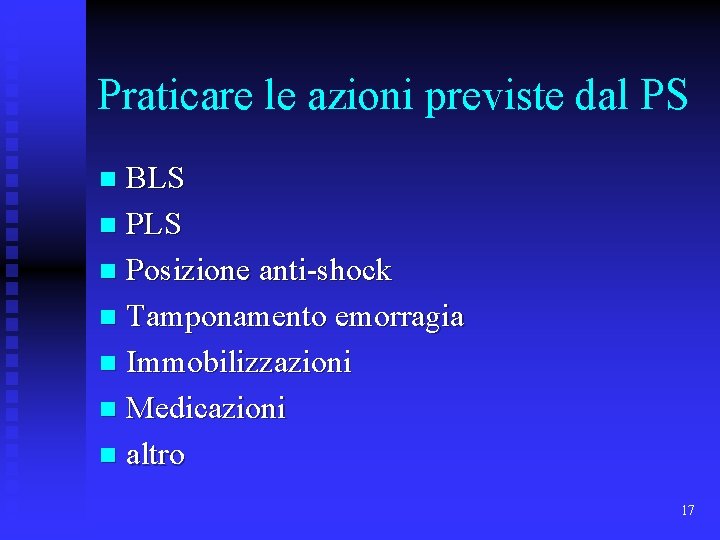 Praticare le azioni previste dal PS

- BLS
- PLS
- Posizione anti-shock
- Tamponamento emorragia
- Immobilizzazioni
- Medicazioni
- altro

17